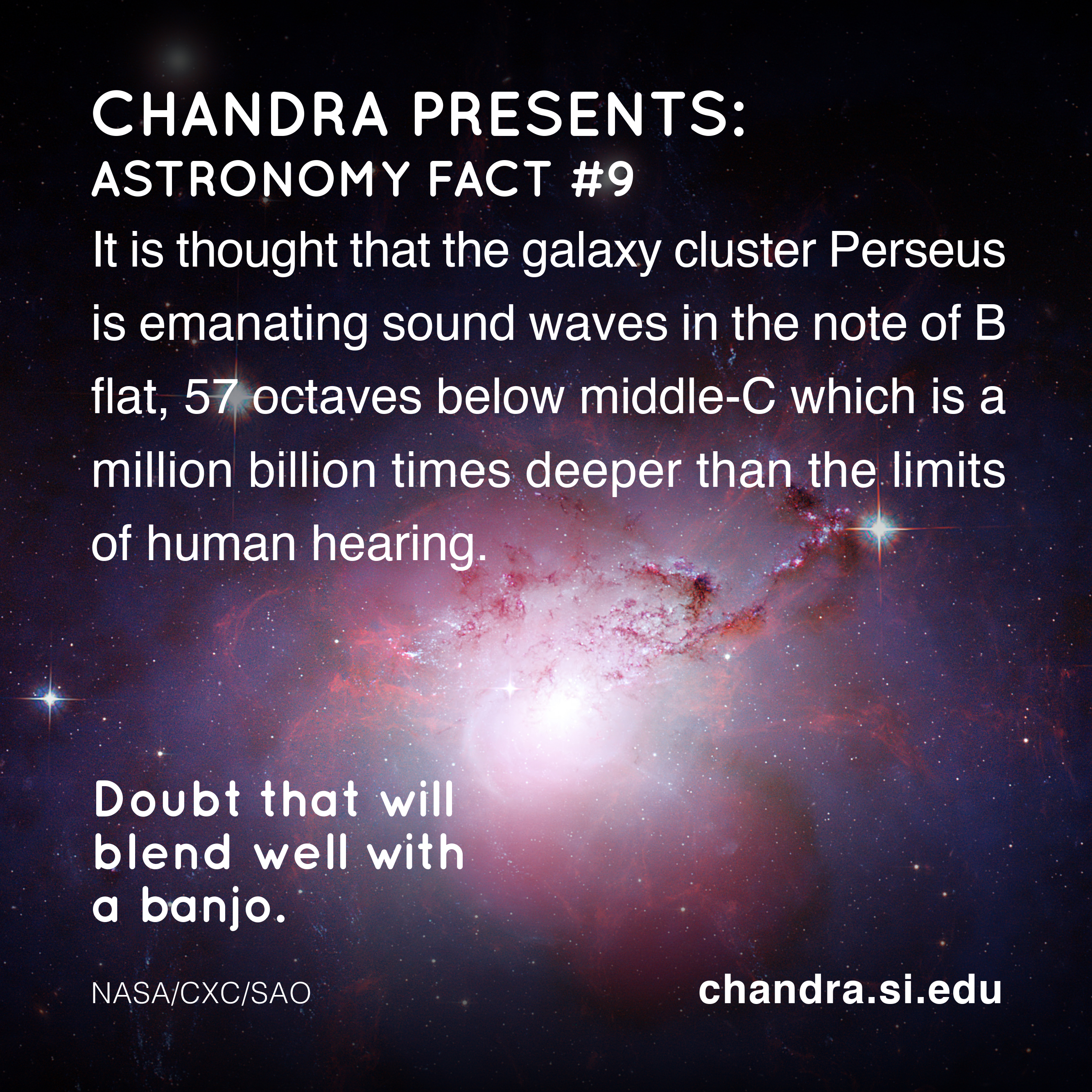 CHANDRA PRESENTS:
ASTRONOMY FACT #9

It is thought that the galaxy cluster Perseus is emanating sound waves in the note of B flat, 57 octaves below middle-C which is a million billion times deeper than the limits of human hearing.

Doubt that will blend well with a banjo.

NASA/CXC/SAO

chandra.si.edu